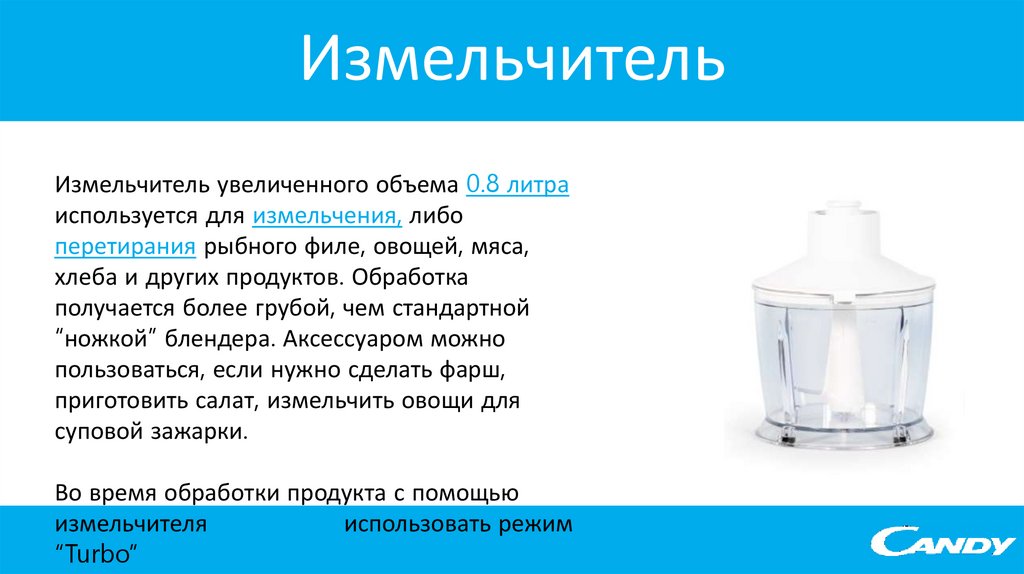 Измельчитель

Измельчитель увеличенного объема 0.8 литра используется для измельчения, либо перетирания рыбного филе, овощей, мяса, хлеба и других продуктов. Обработка получается более грубой, чем стандартной "ножкой" блендера. Аксессуаром можно пользоваться, если нужно сделать фарш, приготовить салат, измельчить овощи для суповой зажарки.

Во время обработки продукта с помощью измельчителя использовать режим "Turbo"

CANDY